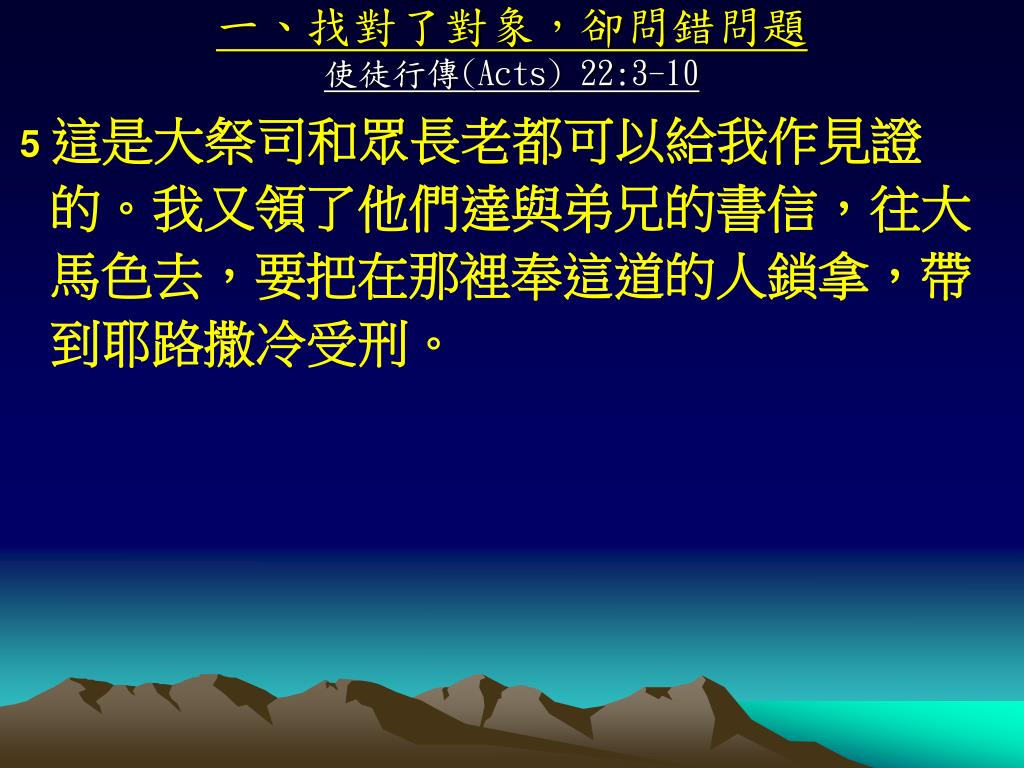 一、找對了對象，卻問錯問題
使徒行傳(Acts) 22:3-10

5 這是大祭司和眾長老都可以給我作見證的。我又領了他們達與弟兄的書信，往大馬色去，要把在那裡奉這道的人鎖拿，帶到耶路撒冷受刑。